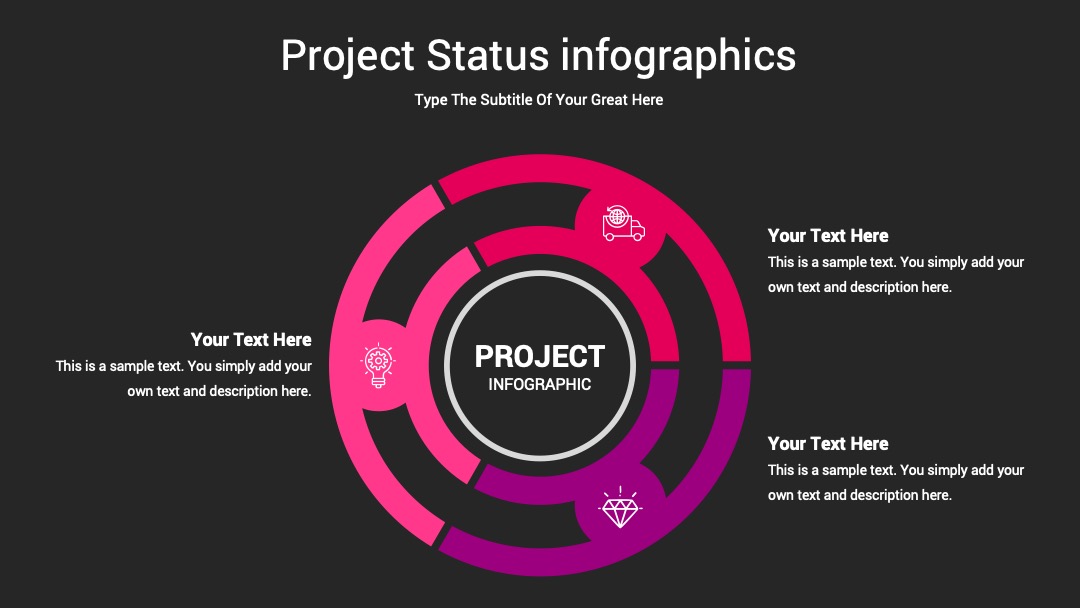 Project Status infographics

Type The Subtitle Of Your Great Here

Your Text Here

This is a sample text. You simply add your own text and description here.

PROJECT

INFOGRAPHIC

Your Text Here

This is a sample text. You simply add your own text and description here.

Your Text Here

This is a sample text. You simply add your own text and description here.